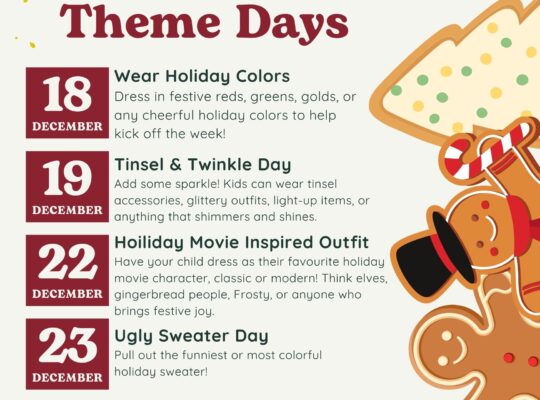 Theme Days

18
DECEMBER

Wear Holiday Colors
Dress in festive reds, greens, golds, or any cheerful holiday colors to help kick off the week!

19
DECEMBER

Tinsel & Twinkle Day
Add some sparkle! Kids can wear tinsel accessories, glittery outfits, light-up items, or anything that shimmers and shines.

22
DECEMBER

Hoiliday Movie Inspired Outfit
Have your child dress as their favourite holiday movie character, classic or modern! Think elves, gingerbread people, Frosty, or anyone who brings festive joy.

23
DECEMBER

Ugly Sweater Day
Pull out the funniest or most colorful holiday sweater!